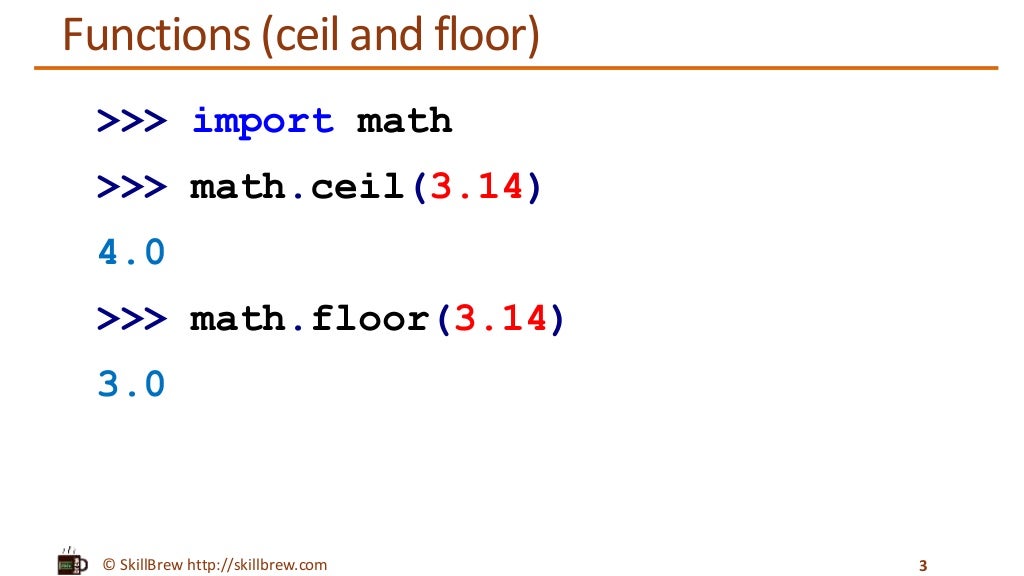 Functions (ceil and floor)

>>> import math
>>> math.ceil(3.14)
4.0
>>> math.floor(3.14)
3.0

© SkillBrew http://skillbrew.com

3